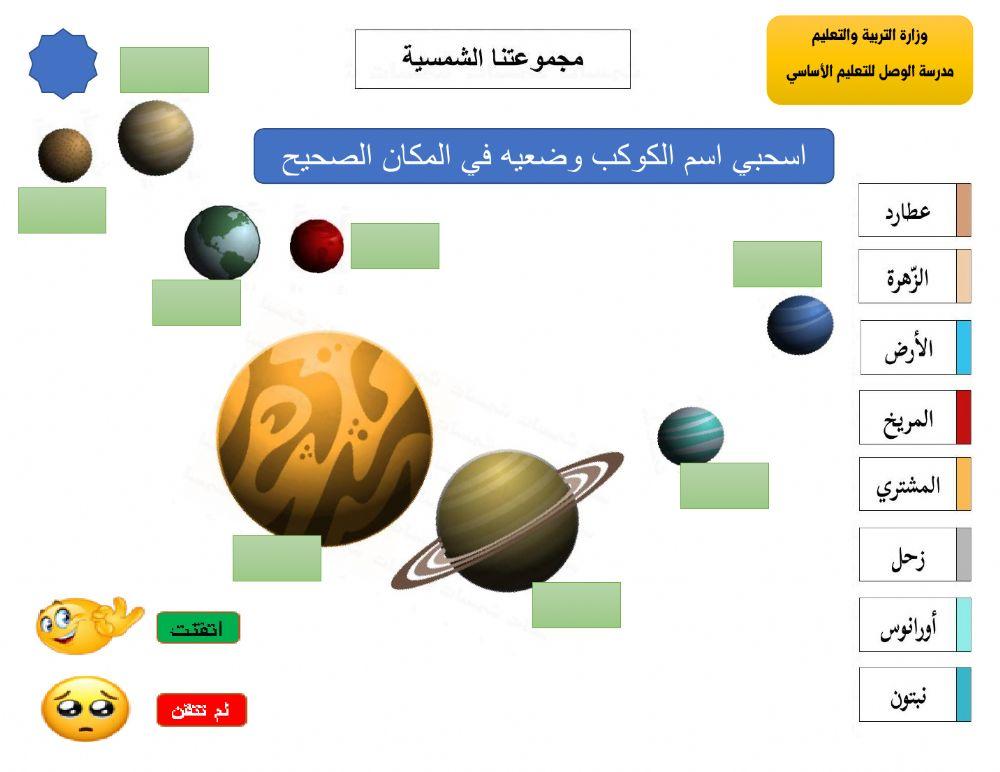 وزارة التربية والتعليم
مدرسة الوصل للتعليم الأساسي

مجموعتنا الشمسية

اسحبي اسم الكوكب وضعيه في المكان الصحيح

عطارد
الزّهرة
الأرض
المريخ
المشتري
زحل
أورانوس
نبتون

اتقنت
لم تتقن